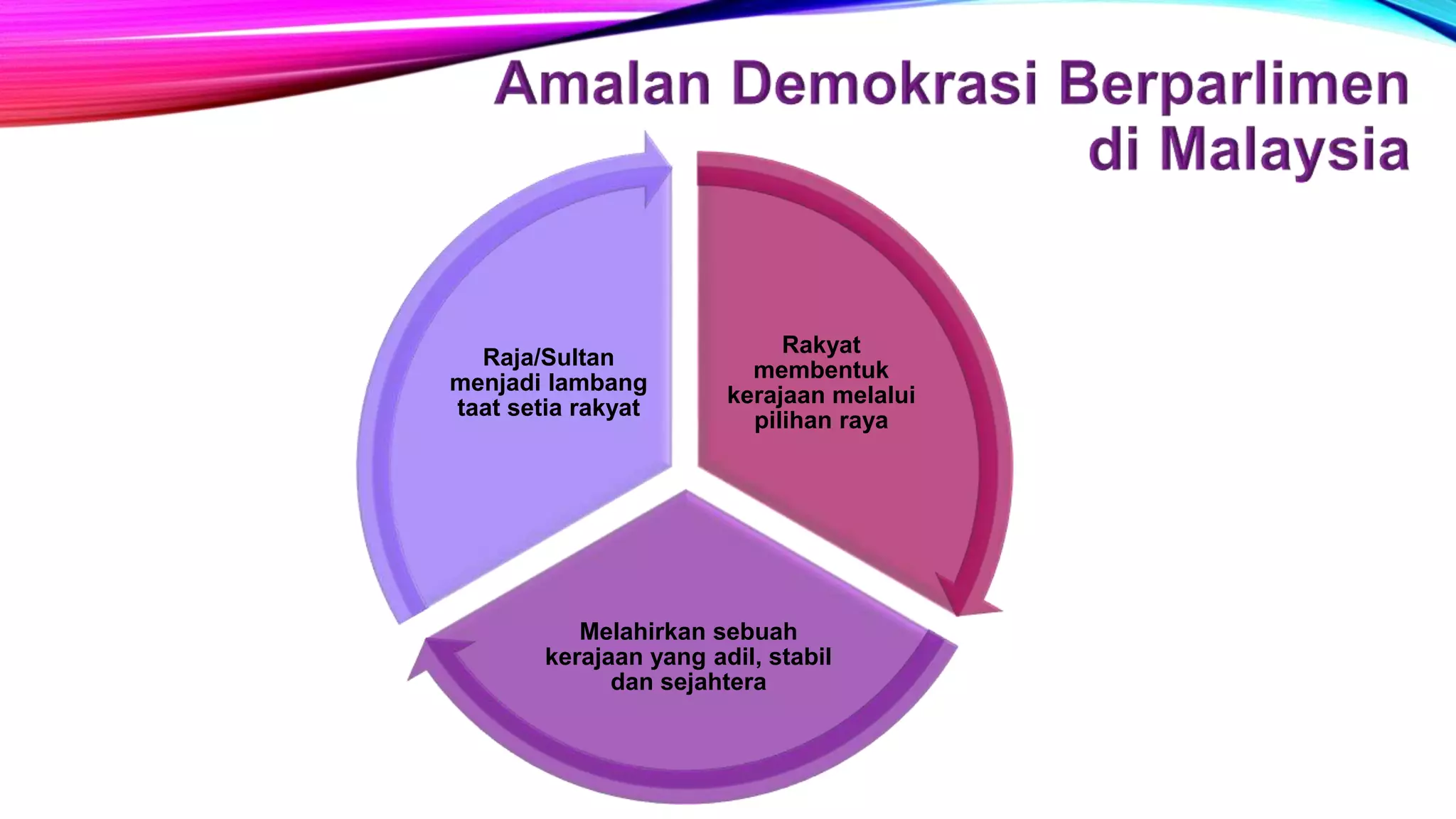 Amalan Demokrasi Berparlimen di Malaysia

Raja/Sultan menjadi lambang taat setia rakyat

Rakyat membentuk kerajaan melalui pilihan raya

Melahirkan sebuah kerajaan yang adil, stabil dan sejahtera